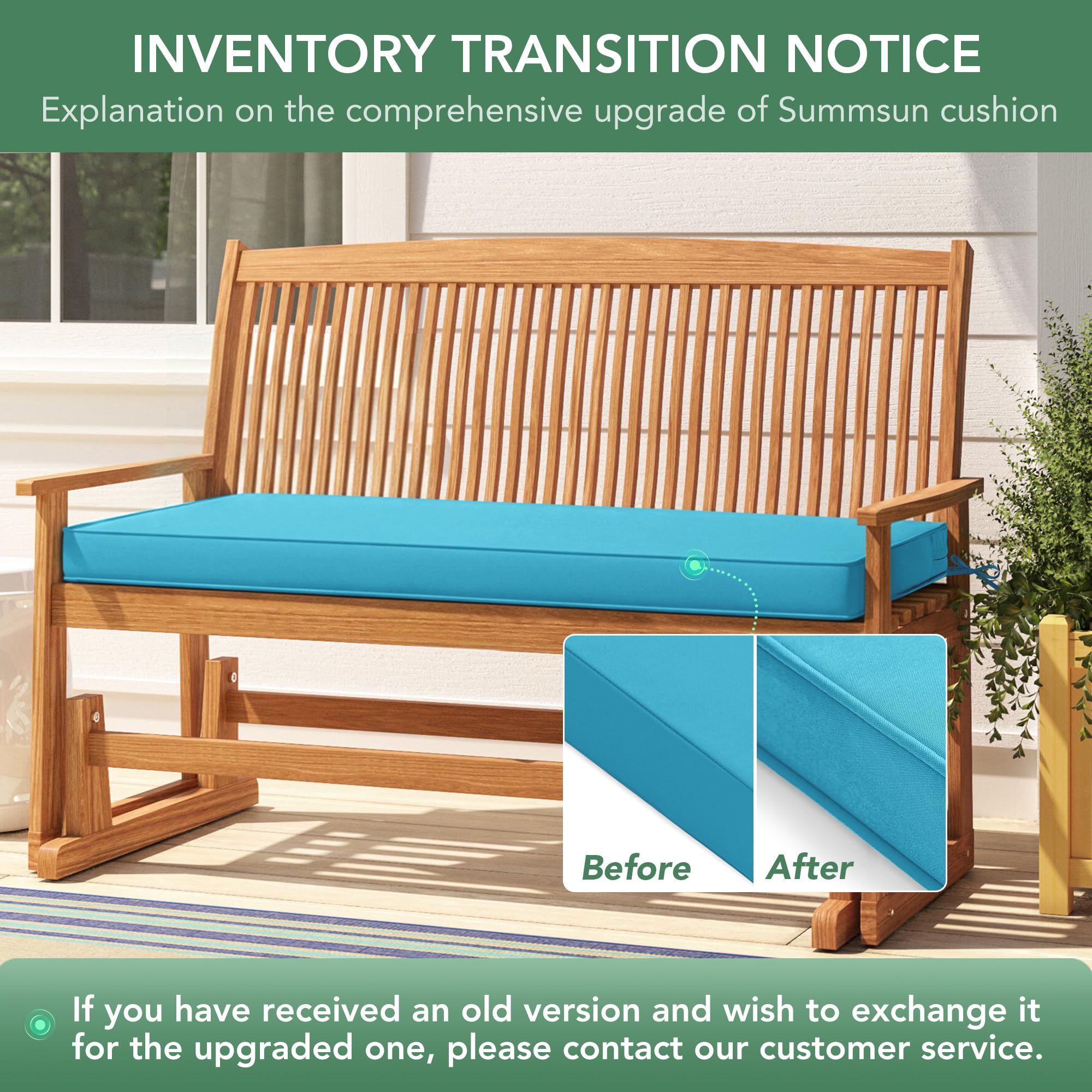 INVENTORY TRANSITION NOTICE

Explanation on the comprehensive upgrade of Summsun cushion

Before

After

If you have received an old version and wish to exchange it for the upgraded one, please contact our customer service.